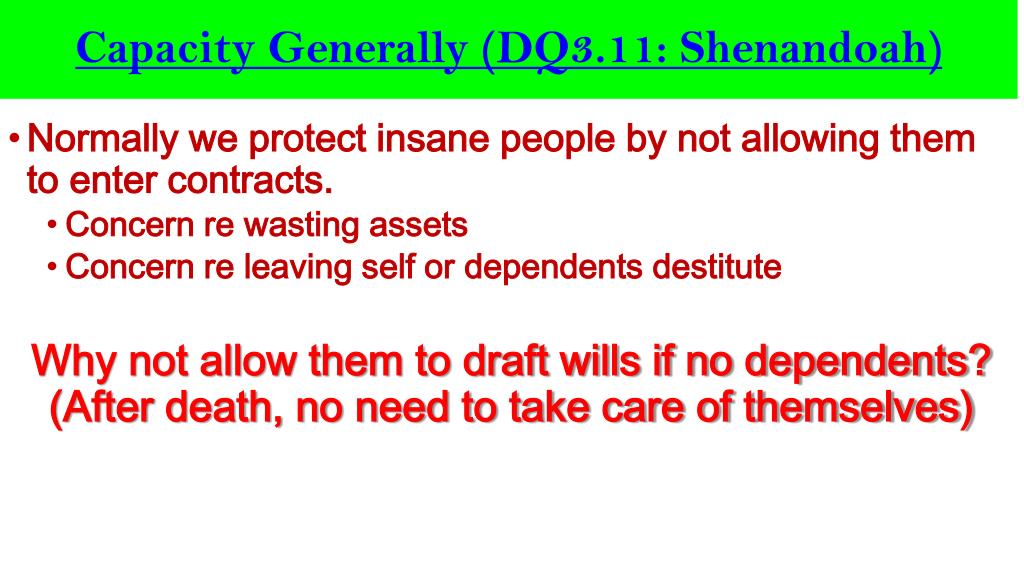 Capacity Generally (DQ3.11: Shenandoah)

• Normally we protect insane people by not allowing them to enter contracts.
  • Concern re wasting assets
  • Concern re leaving self or dependents destitute

Why not allow them to draft wills if no dependents? (After death, no need to take care of themselves)